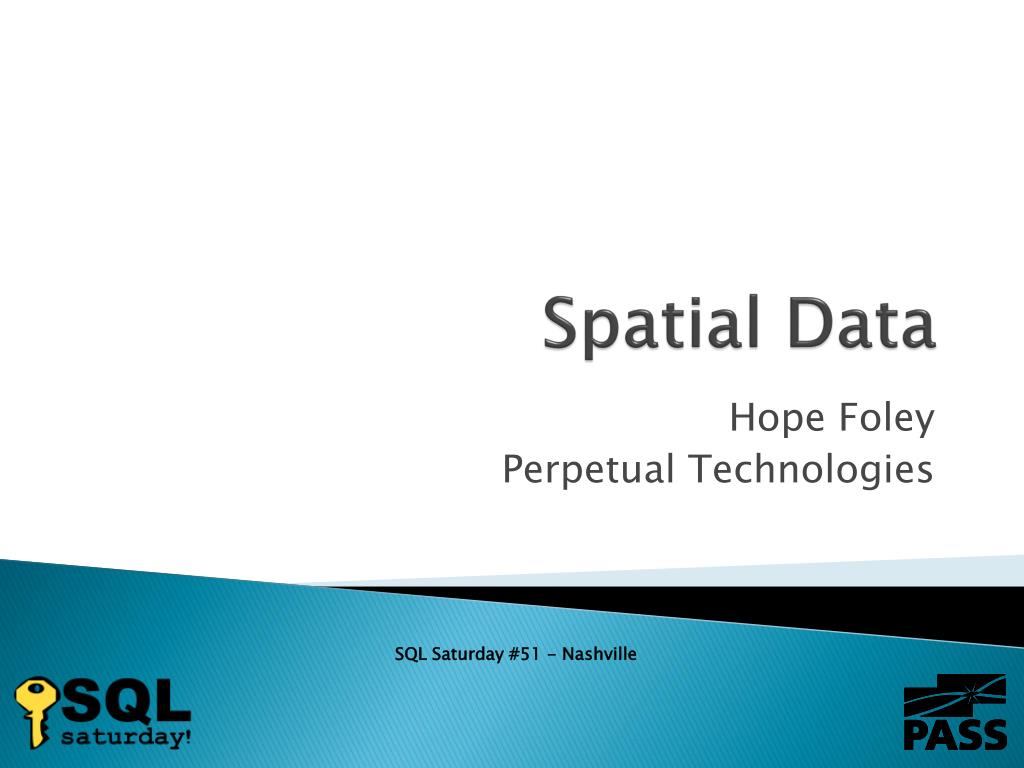 Spatial Data

Hope Foley
Perpetual Technologies

SQL Saturday #51 - Nashville

SQL saturday!

PASS